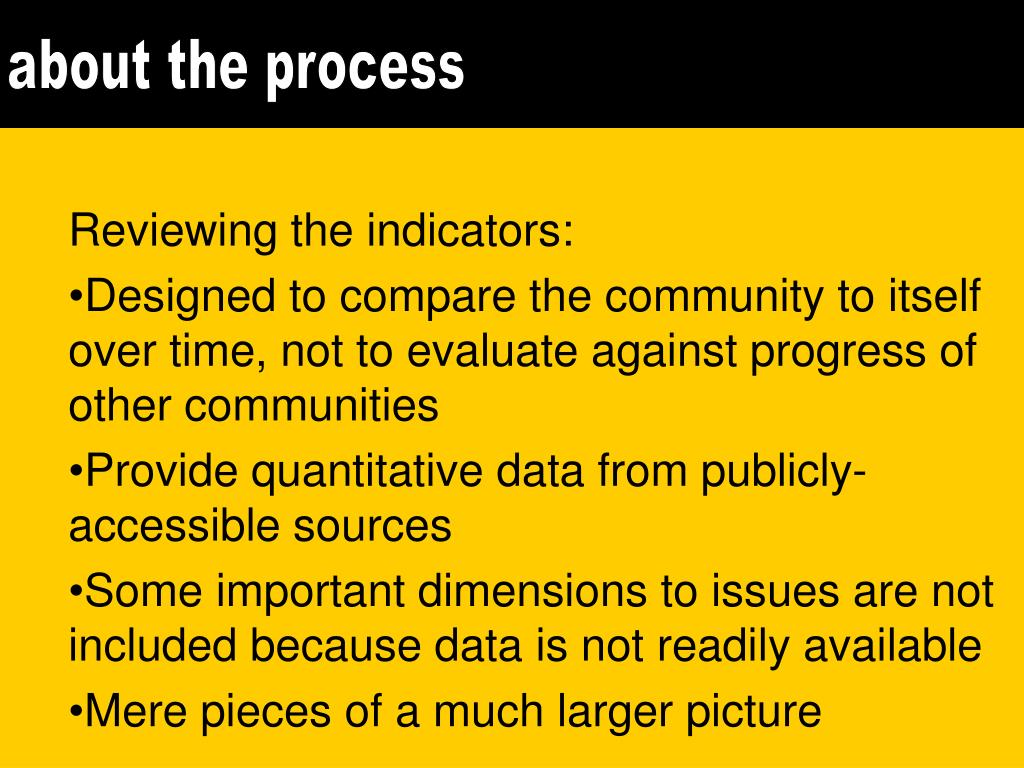 about the process

Reviewing the indicators:

•Designed to compare the community to itself over time, not to evaluate against progress of other communities

•Provide quantitative data from publicly-accessible sources

•Some important dimensions to issues are not included because data is not readily available

•Mere pieces of a much larger picture